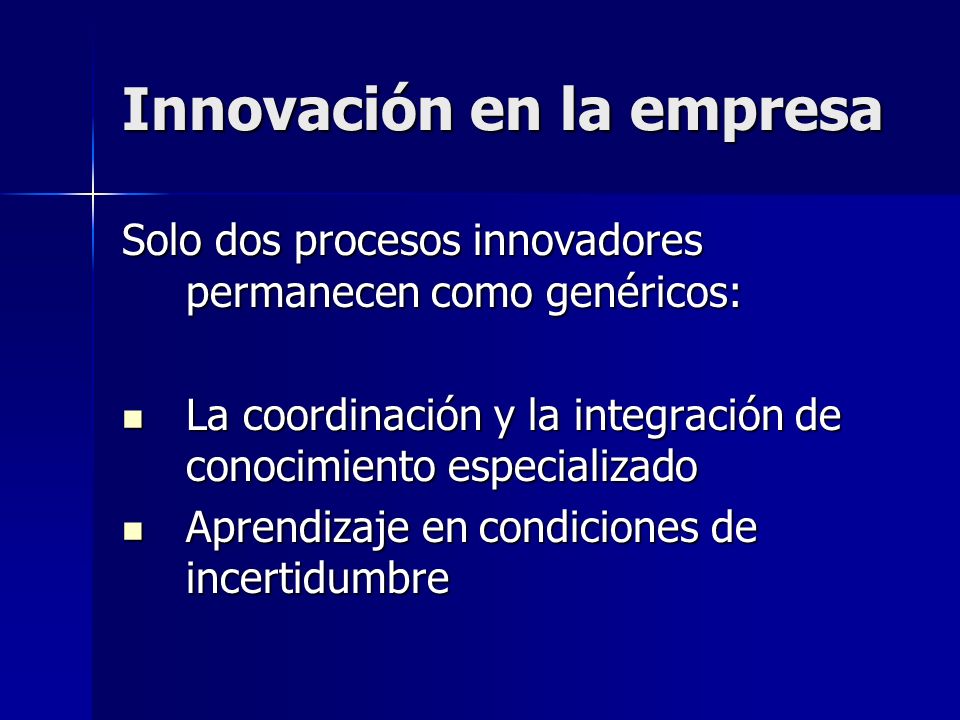 Innovación en la empresa

Solo dos procesos innovadores permanecen como genéricos:

- La coordinación y la integración de conocimiento especializado
- Aprendizaje en condiciones de incertidumbre